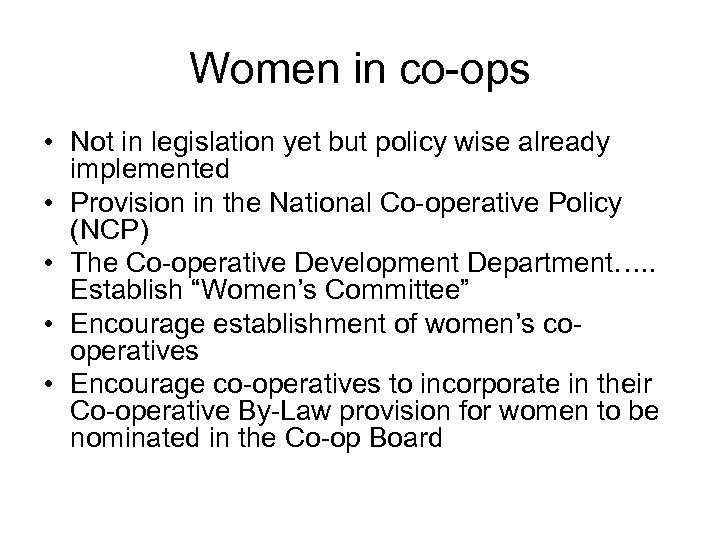 Women in co-ops

• Not in legislation yet but policy wise already implemented
• Provision in the National Co-operative Policy (NCP)
• The Co-operative Development Department….. Establish “Women’s Committee”
• Encourage establishment of women’s co-operatives
• Encourage co-operatives to incorporate in their Co-operative By-Law provision for women to be nominated in the Co-op Board